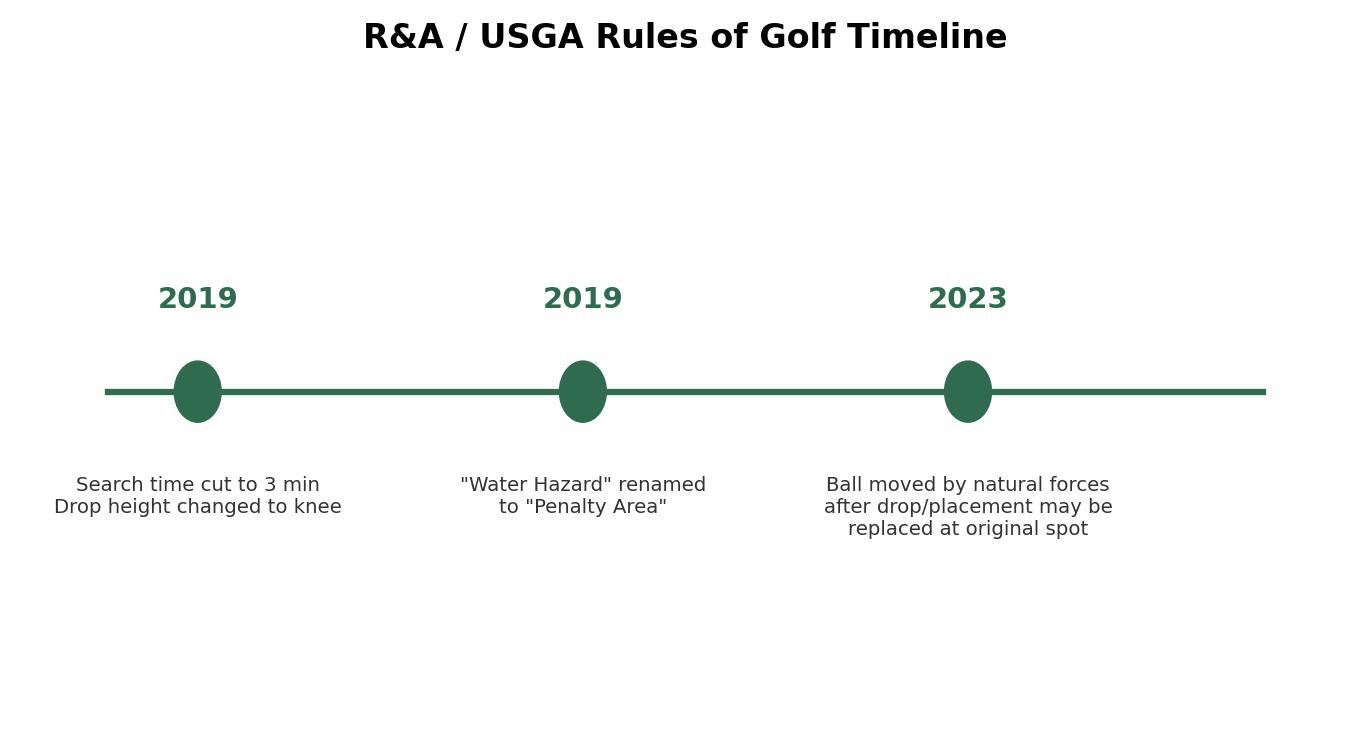 R&A / USGA Rules of Golf Timeline

2019

Search time cut to 3 min
Drop height changed to knee

2019

"Water Hazard" renamed to "Penalty Area"

2023

Ball moved by natural forces after drop/placement may be replaced at original spot